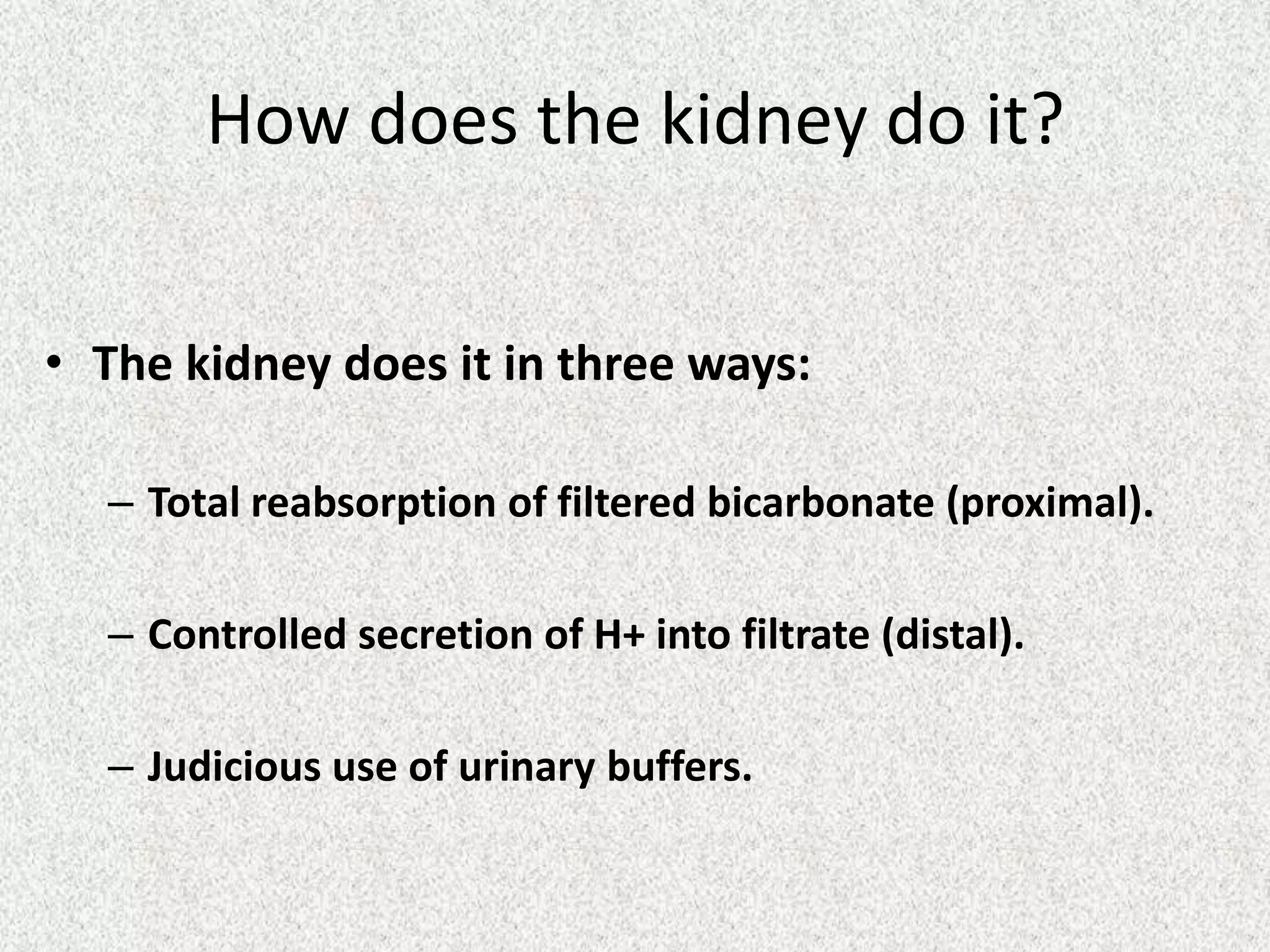 How does the kidney do it?

• The kidney does it in three ways:

– Total reabsorption of filtered bicarbonate (proximal).

– Controlled secretion of H+ into filtrate (distal).

– Judicious use of urinary buffers.